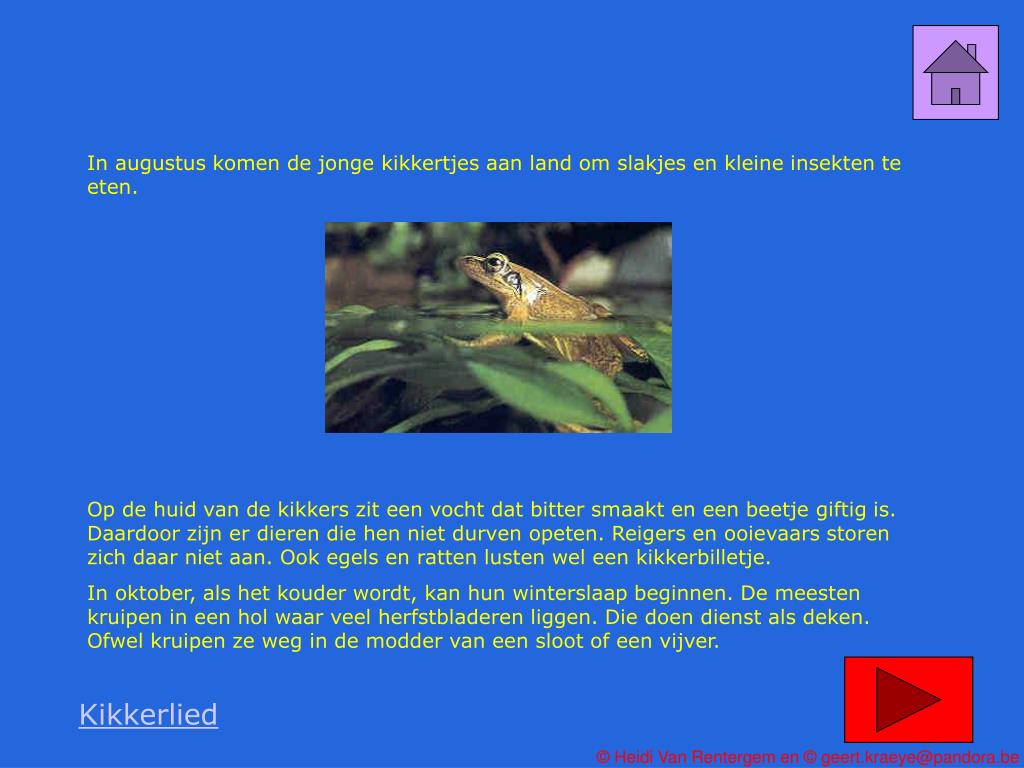 In augustus komen de jonge kikkertjes aan land om slakjes en kleine insekten te eten.

Op de huid van de kikkers zit een vocht dat bitter smaakt en een beetje giftig is. Daardoor zijn er dieren die hen niet durven opeten. Reigers en ooievaars storen zich daar niet aan. Ook egels en ratten lusten wel een kikkerbilletje.

In oktober, als het kouder wordt, kan hun winterslaap beginnen. De meesten kruipen in een hol waar veel herfstbladeren liggen. Die doen dienst als deken. Ofwel kruipen ze weg in de modder van een sloot of een vijver.

Kikkerlied

© Heidi Van Rentergem en © geert.kraeye@pandora.be